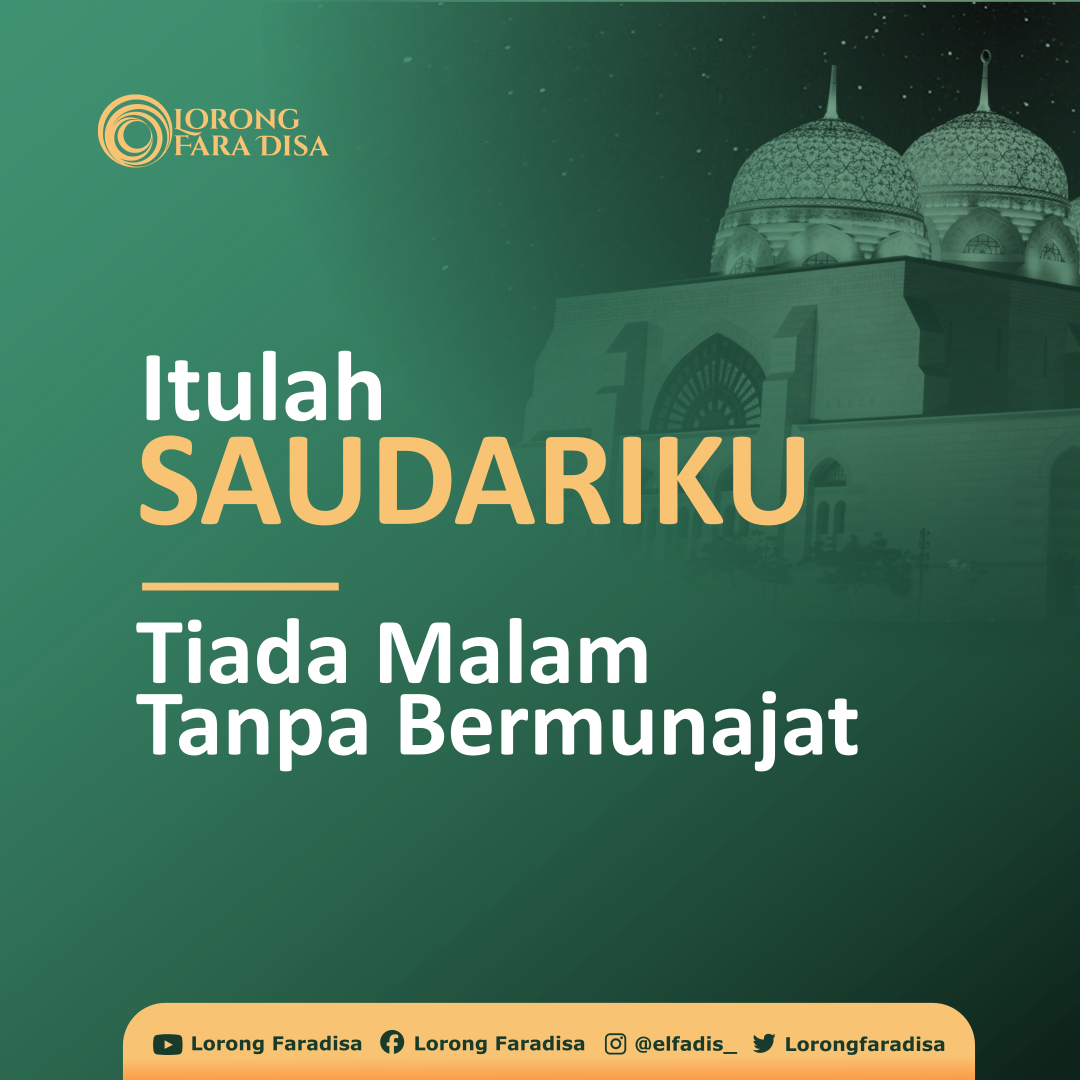 LORONG FARA DISA

Itulah SAUDARIKU

Tiada Malam Tanpa Bermunajat

Lorong Faradisa Lorong Faradisa @elfadis_ Lorongfaradisa